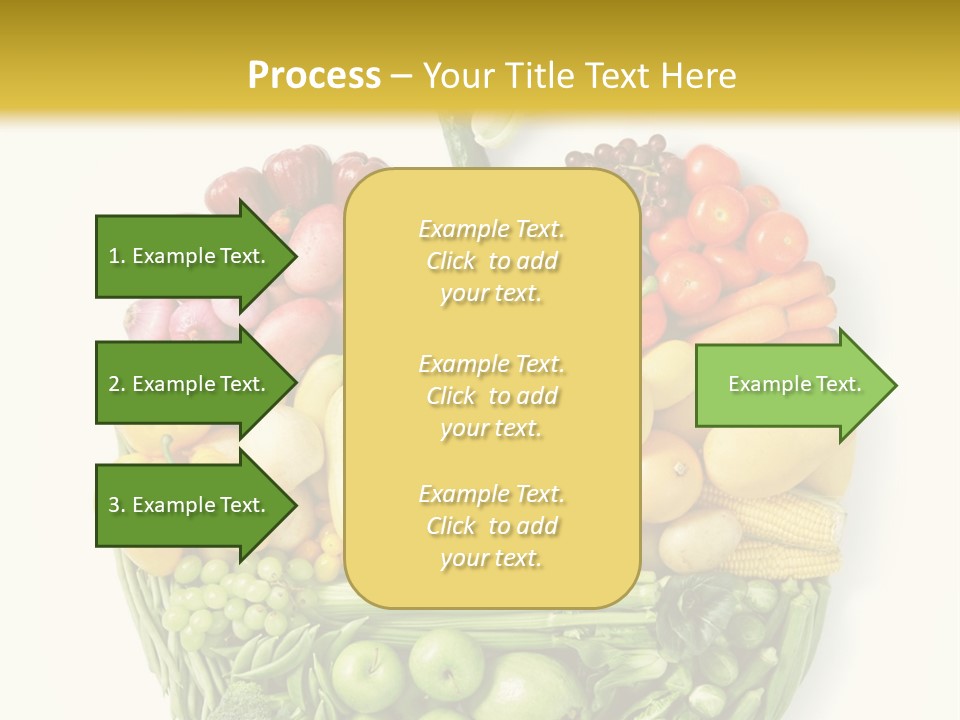 Process – Your Title Text Here

1. Example Text.

2. Example Text.

3. Example Text.

Example Text. Click to add your text.

Example Text. Click to add your text.

Example Text. Click to add your text.

Example Text.